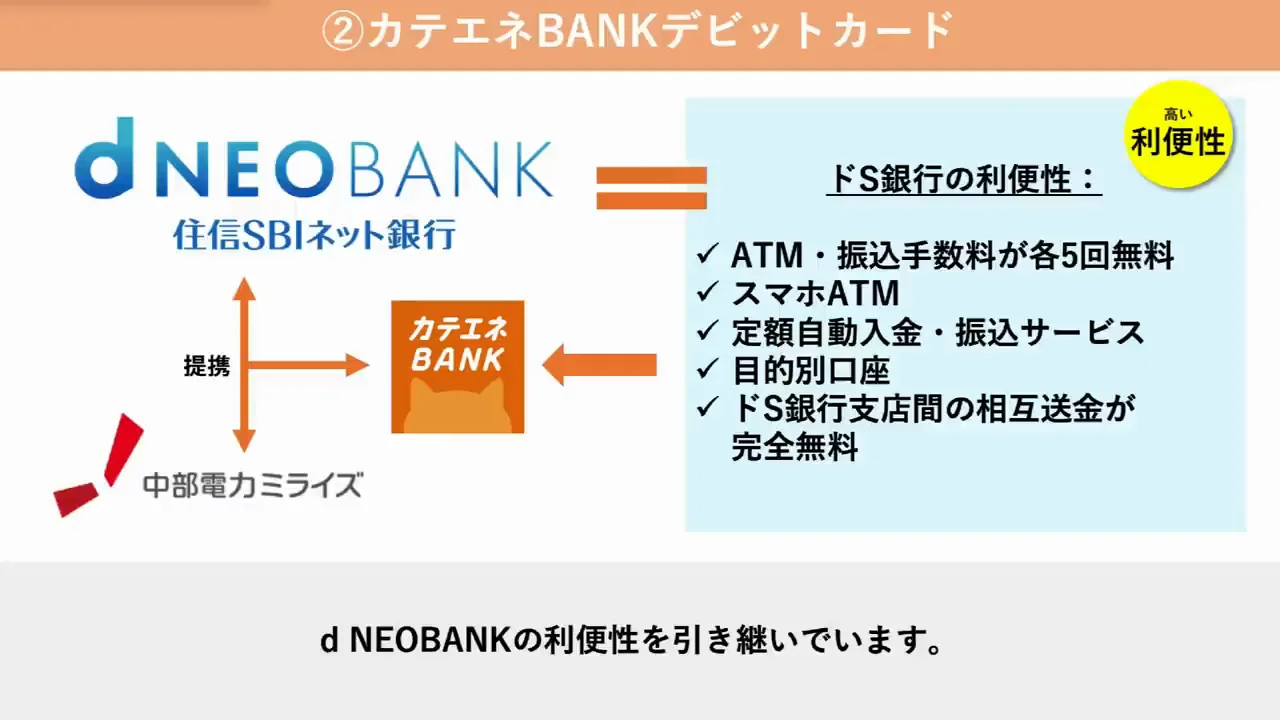 ②カテエネBANKデビットカード

d NEOBANK
住信SBIネット銀行

提携

カテエネ
BANK

中部電力ミライズ

高い
利便性

ドS銀行の利便性：

✓ ATM・振込手数料が各5回無料
✓ スマホATM
✓ 定額自動入金・振込サービス
✓ 目的別口座
✓ ドS銀行支店間の相互送金が完全無料

d NEOBANKの利便性を引き継いでいます。